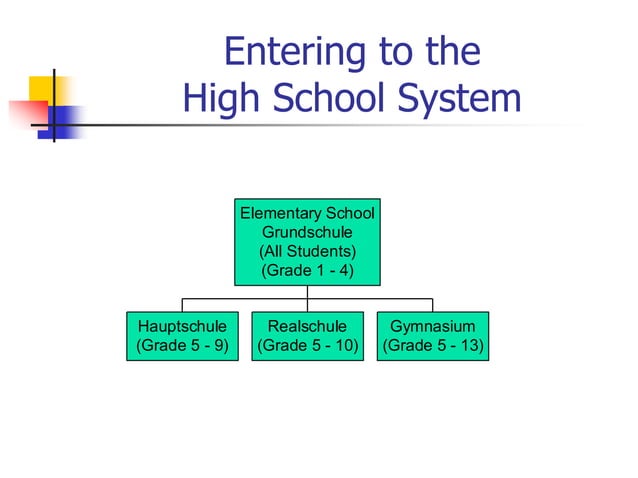 Entering to the High School System

Elementary School
Grundschule
(All Students)
(Grade 1 - 4)

Hauptschule
(Grade 5 - 9)

Realschule
(Grade 5 - 10)

Gymnasium
(Grade 5 - 13)